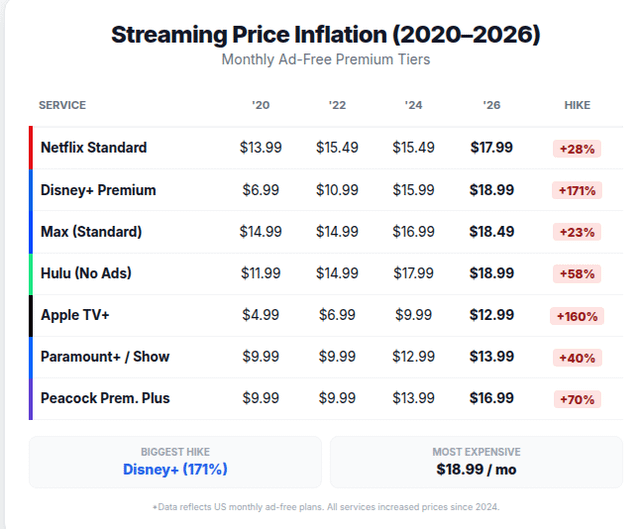 Streaming Price Inflation (2020–2026)

Monthly Ad-Free Premium Tiers

| SERVICE | '20 | '22 | '24 | '26 | HIKE |
|---|---|---|---|---|---|
| Netflix Standard | $13.99 | $15.49 | $15.49 | $17.99 | +28% |
| Disney+ Premium | $6.99 | $10.99 | $15.99 | $18.99 | +171% |
| Max (Standard) | $14.99 | $14.99 | $16.99 | $18.49 | +23% |
| Hulu (No Ads) | $11.99 | $14.99 | $17.99 | $18.99 | +58% |
| Apple TV+ | $4.99 | $6.99 | $9.99 | $12.99 | +160% |
| Paramount+ / Show | $9.99 | $9.99 | $12.99 | $13.99 | +40% |
| Peacock Prem. Plus | $9.99 | $9.99 | $13.99 | $16.99 | +70% |

BIGGEST HIKE
Disney+ (171%)

MOST EXPENSIVE
$18.99 / mo

*Data reflects US monthly ad-free plans. All services increased prices since 2024.